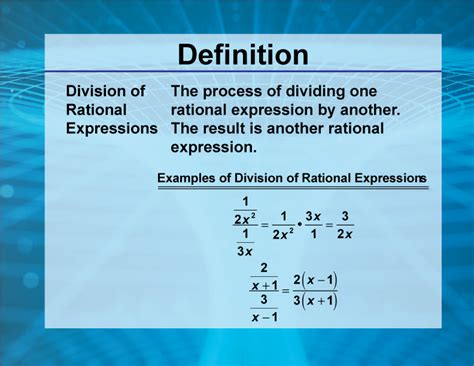 Definition

Division of Rational Expressions

The process of dividing one rational expression by another. The result is another rational expression.

Examples of Division of Rational Expressions

$\frac{\frac{1}{2x^2}}{\frac{1}{3x}} = \frac{1}{2x^2} \cdot \frac{3x}{1} = \frac{3}{2x}$

$\frac{\frac{2}{x+1}}{\frac{3}{x-1}} = \frac{2(x-1)}{3(x+1)}$